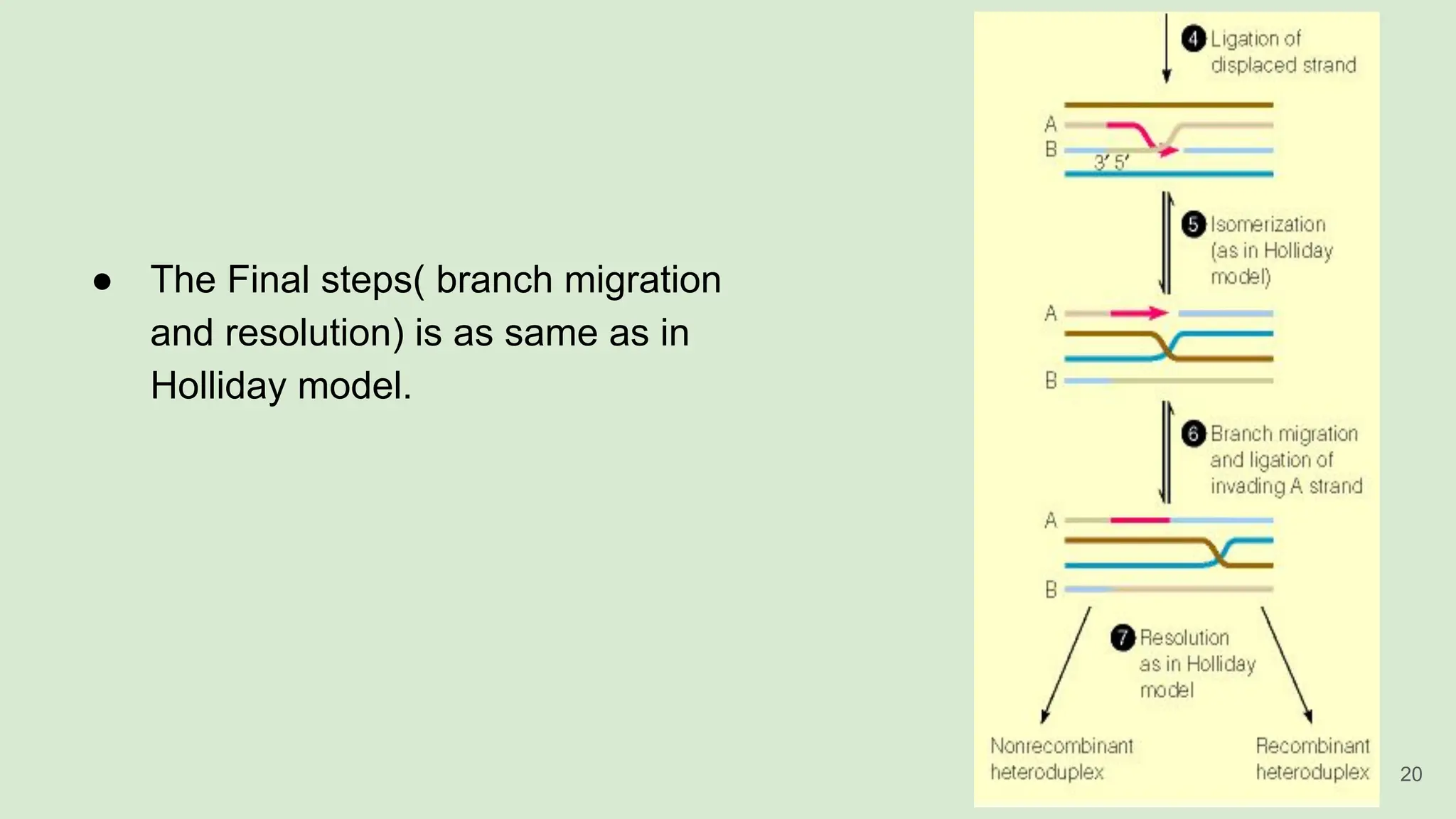 ● The Final steps( branch migration and resolution) is as same as in Holliday model.

4 Ligation of displaced strand

A
B
3′ 5′

5 Isomerization (as in Holliday model)

A
B

6 Branch migration and ligation of invading A strand

A
B

7 Resolution as in Holliday model

Nonrecombinant heteroduplex

Recombinant heteroduplex

20